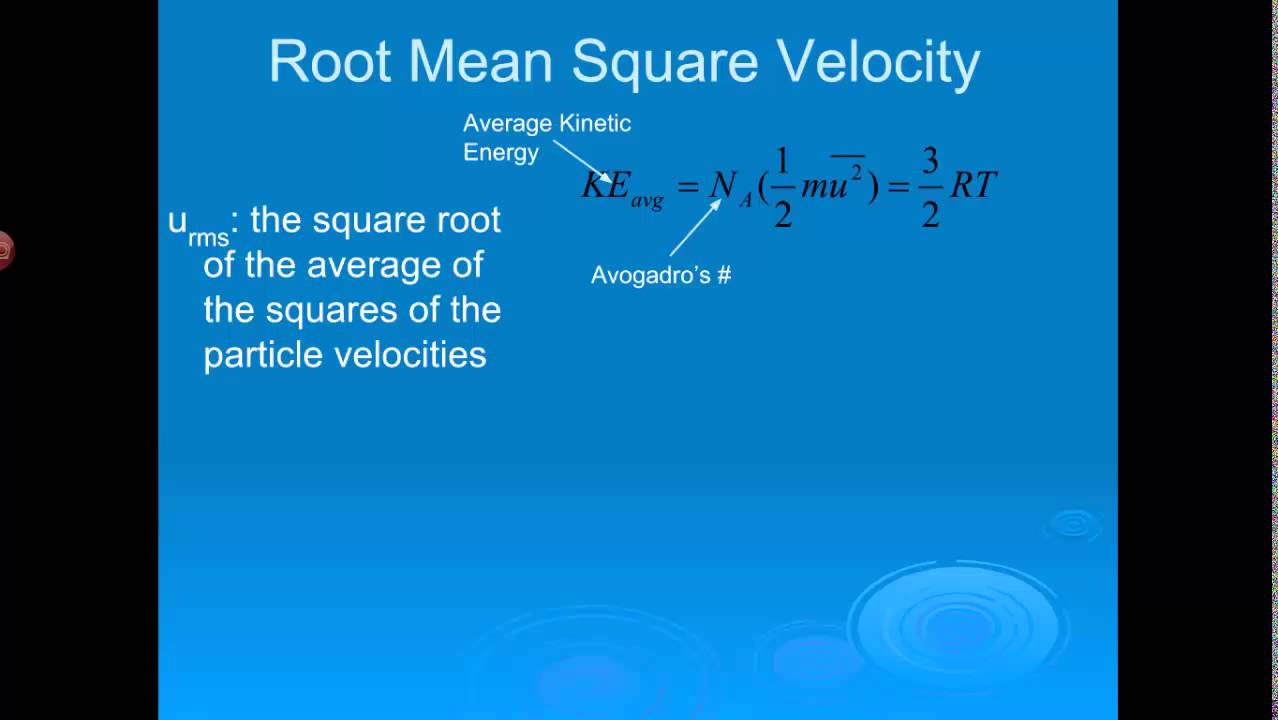 Root Mean Square Velocity

Average Kinetic Energy

$KE_{avg} = N_A(\frac{1}{2}m\overline{u^2}) = \frac{3}{2}RT$

Avogadro's #

$u_{rms}$: the square root of the average of the squares of the particle velocities